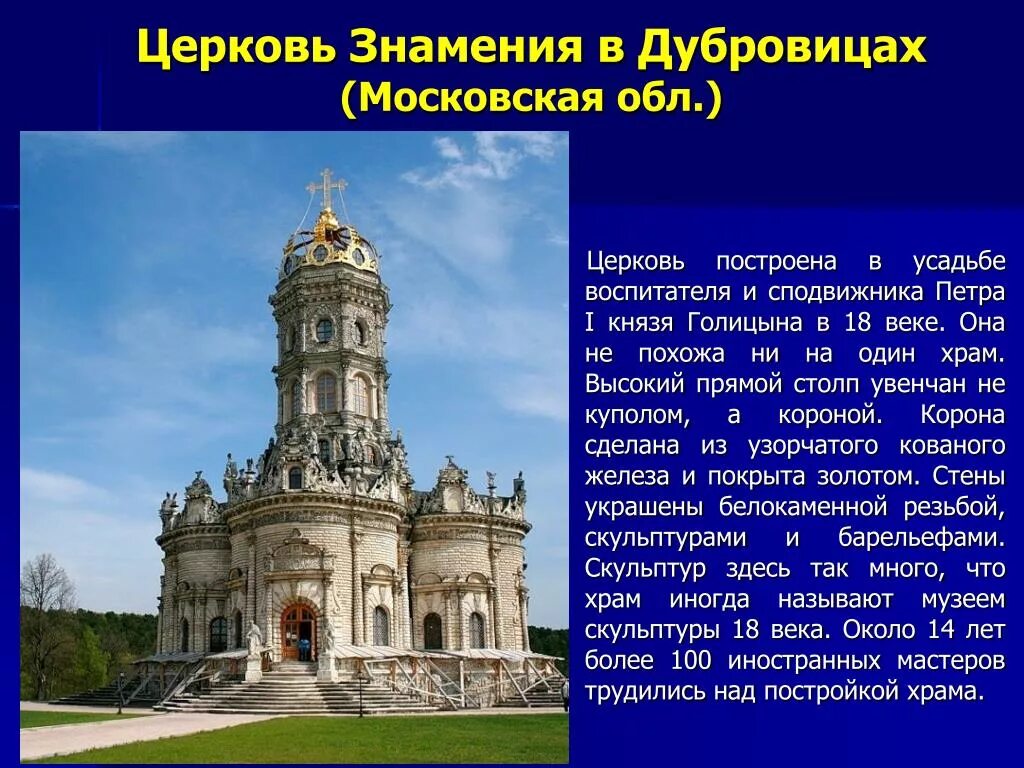 Церковь Знамения в Дубровицах
(Московская обл.)

Церковь построена в усадьбе воспитателя и сподвижника Петра I князя Голицына в 18 веке. Она не похожа ни на один храм. Высокий прямой столп увенчан не куполом, а короной. Корона сделана из узорчатого кованого железа и покрыта золотом. Стены украшены белокаменной резьбой, скульптурами и барельефами. Скульптур здесь так много, что храм иногда называют музеем скульптуры 18 века. Около 14 лет более 100 иностранных мастеров трудились над постройкой храма.